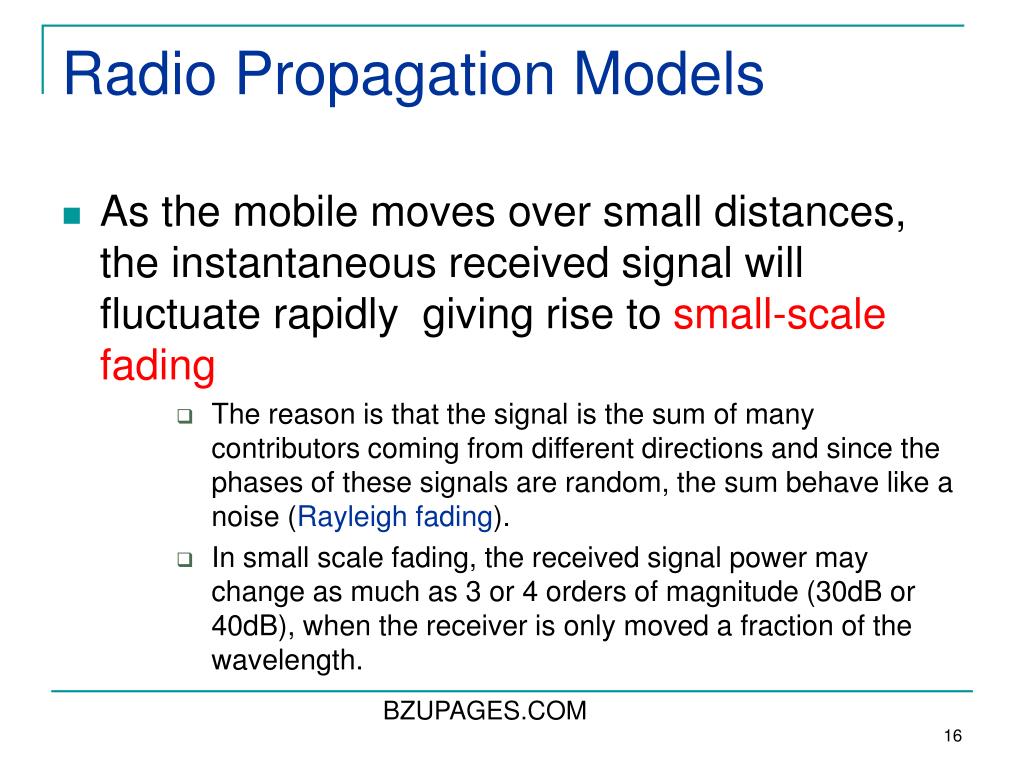 Radio Propagation Models

As the mobile moves over small distances, the instantaneous received signal will fluctuate rapidly  giving rise to small-scale fading

The reason is that the signal is the sum of many contributors coming from different directions and since the phases of these signals are random, the sum behave like a noise (Rayleigh fading).

In small scale fading, the received signal power may change as much as 3 or 4 orders of magnitude (30dB or 40dB), when the receiver is only moved a fraction of the wavelength.

BZUPAGES.COM

16